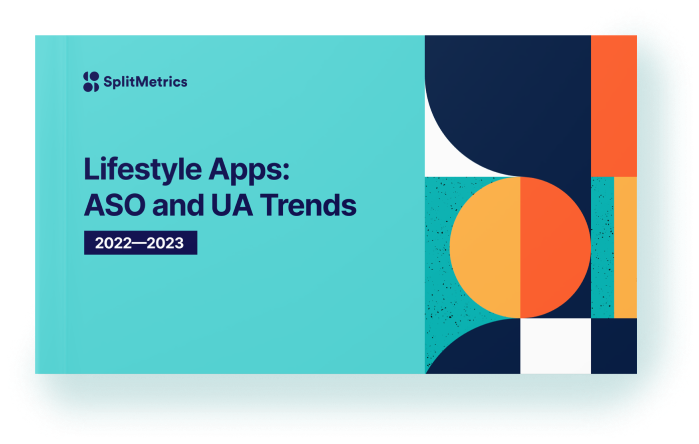 SplitMetrics

Lifestyle Apps: ASO and UA Trends

2022—2023